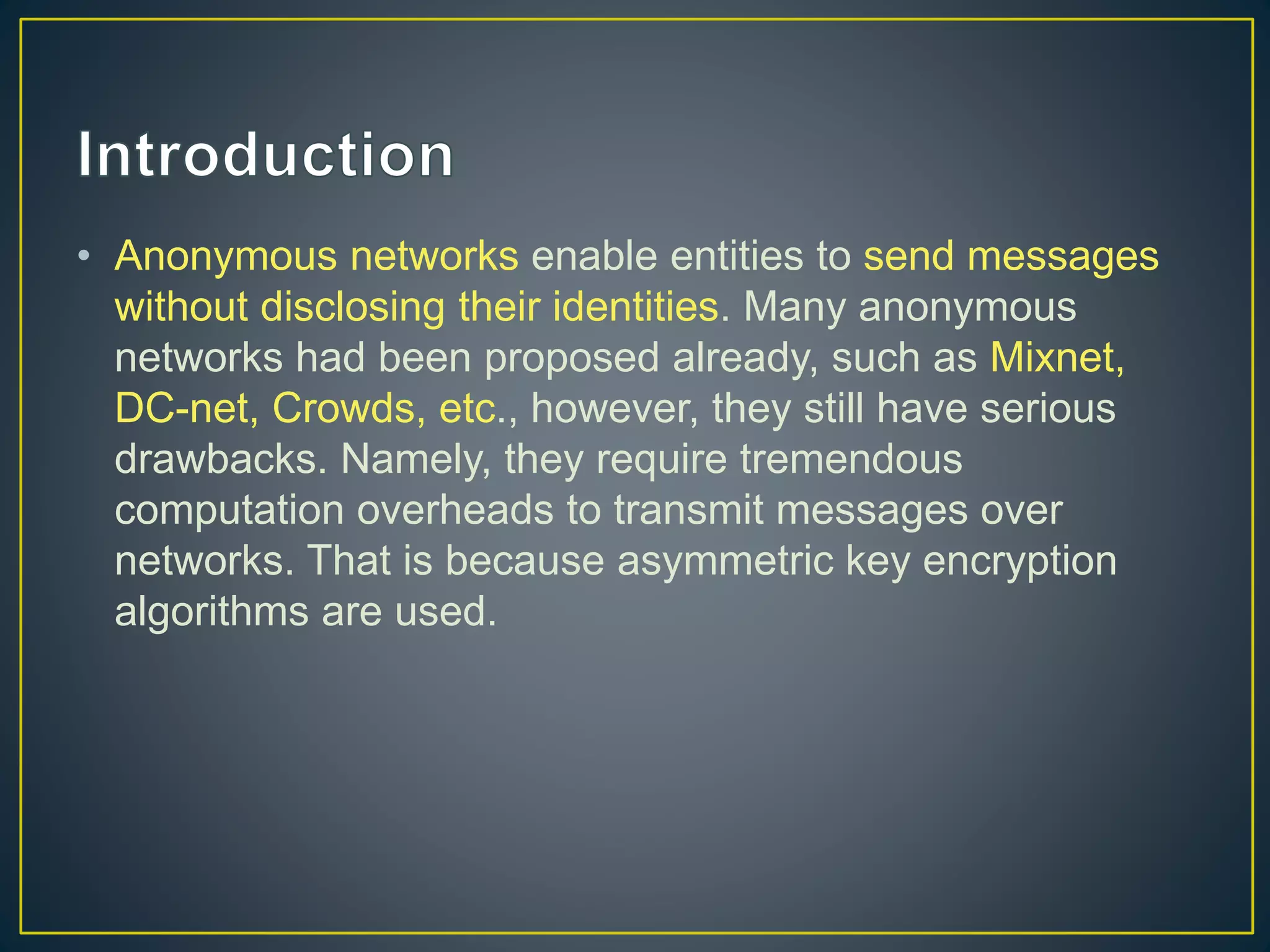 Introduction

• Anonymous networks enable entities to send messages without disclosing their identities. Many anonymous networks had been proposed already, such as Mixnet, DC-net, Crowds, etc., however, they still have serious drawbacks. Namely, they require tremendous computation overheads to transmit messages over networks. That is because asymmetric key encryption algorithms are used.